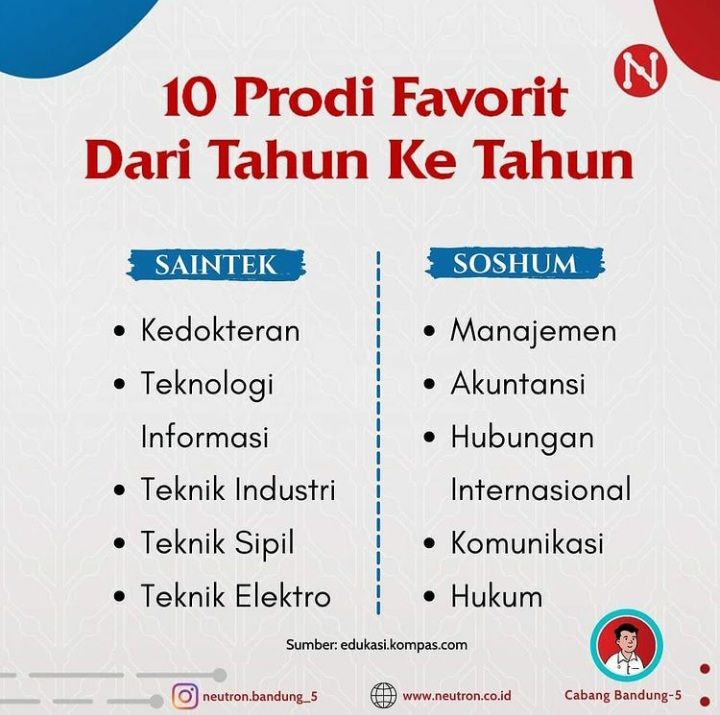 N

10 Prodi Favorit Dari Tahun Ke Tahun

SAINTEK

- Kedokteran
- Teknologi Informasi
- Teknik Industri
- Teknik Sipil
- Teknik Elektro

SOSHUM

- Manajemen
- Akuntansi
- Hubungan Internasional
- Komunikasi
- Hukum

Sumber: edukasi.kompas.com

neutron.bandung_5 www.neutron.co.id Cabang Bandung-5